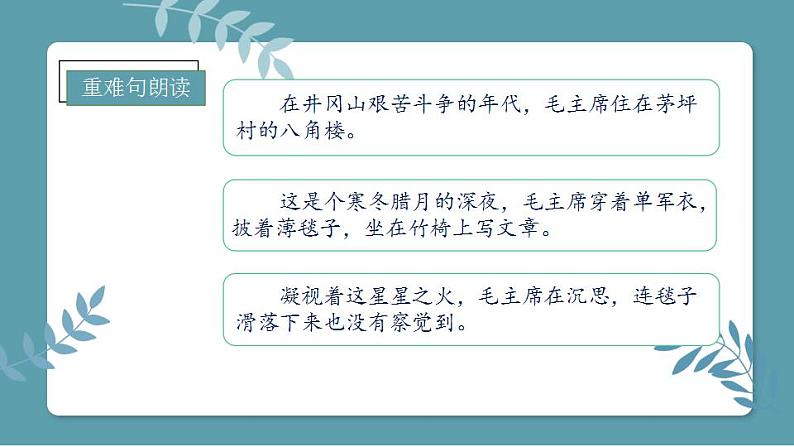 重难句朗读

在井冈山艰苦斗争的年代，毛主席住在茅坪村的八角楼。

这是个寒冬腊月的深夜，毛主席穿着单军衣，披着薄毯子，坐在竹椅上写文章。

凝视着这星星之火，毛主席在沉思，连毯子滑落下来也没有察觉到。